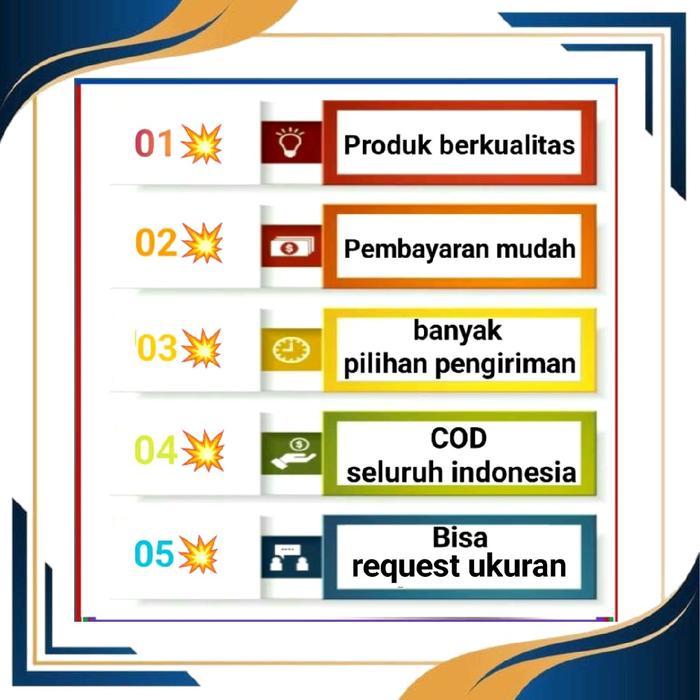 01 Produk berkualitas

02 Pembayaran mudah

03 banyak pilihan pengiriman

04 COD seluruh indonesia

05 Bisa request ukuran